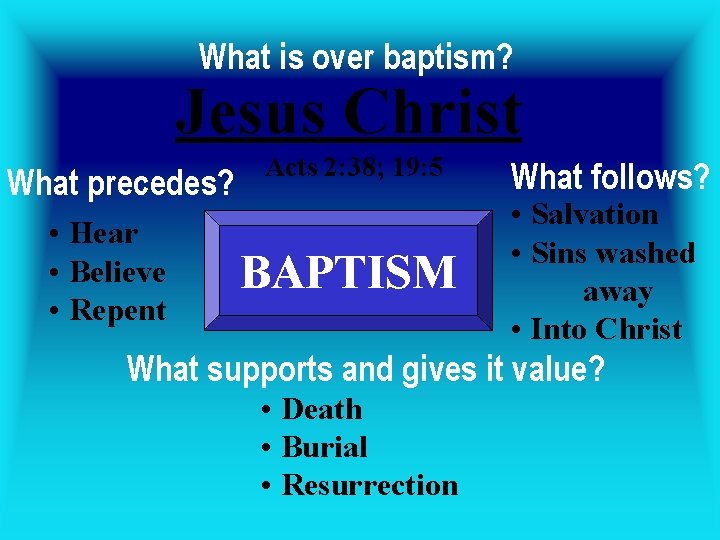 What is over baptism?

Jesus Christ

Acts 2:38; 19:5

What precedes?
• Hear
• Believe
• Repent

BAPTISM

What follows?
• Salvation
• Sins washed away
• Into Christ

What supports and gives it value?
• Death
• Burial
• Resurrection